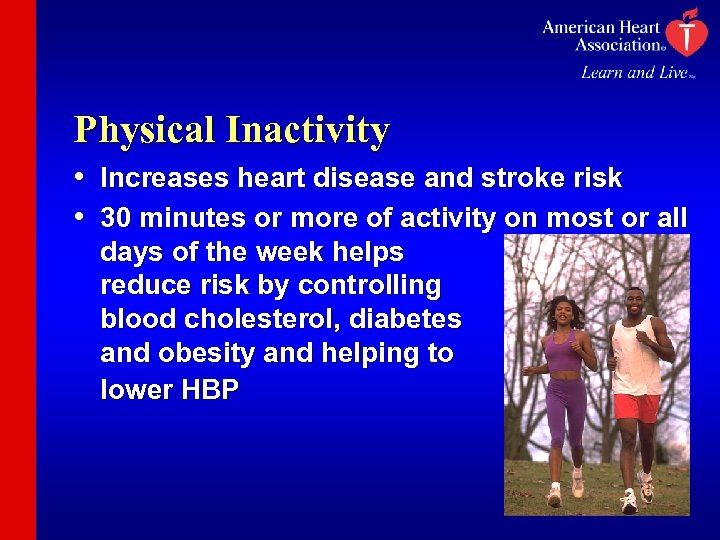 American Heart Association®
Learn and Live™

Physical Inactivity

• Increases heart disease and stroke risk
• 30 minutes or more of activity on most or all days of the week helps reduce risk by controlling blood cholesterol, diabetes and obesity and helping to lower HBP